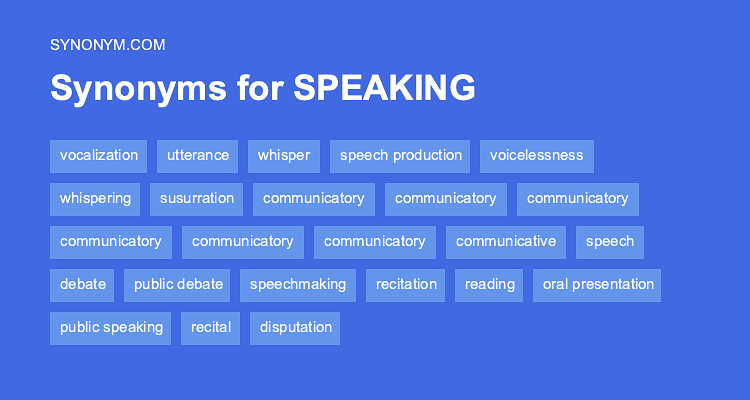 SYNONYM.COM

Synonyms for SPEAKING

vocalization utterance whisper speech production voicelessness

whispering susurration communicatory communicatory communicatory

communicatory communicatory communicatory communicative speech

debate public debate speechmaking recitation reading oral presentation

public speaking recital disputation